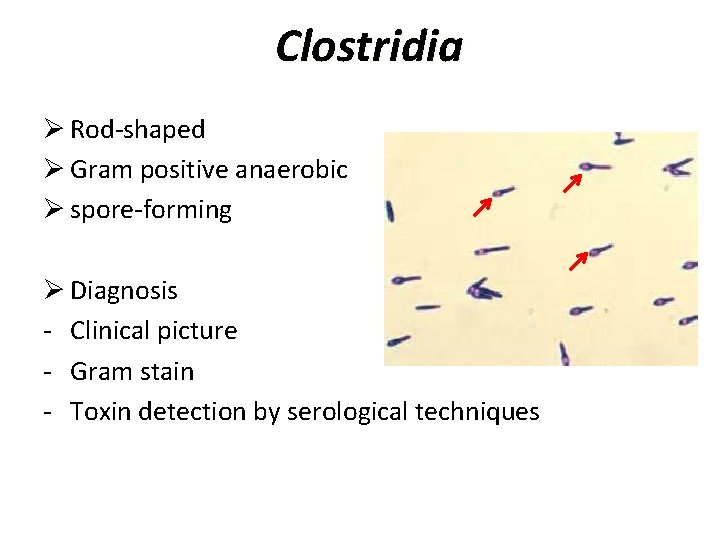 Clostridia

➢ Rod-shaped
➢ Gram positive anaerobic
➢ spore-forming

➢ Diagnosis
- Clinical picture
- Gram stain
- Toxin detection by serological techniques